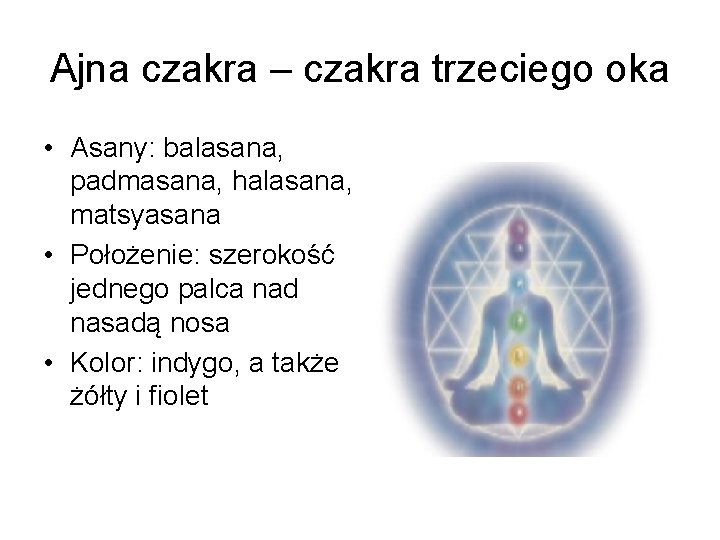 Ajna czakra – czakra trzeciego oka

• Asany: balasana, padmasana, halasana, matsyasana
• Położenie: szerokość jednego palca nad nasadą nosa
• Kolor: indygo, a także żółty i fiolet